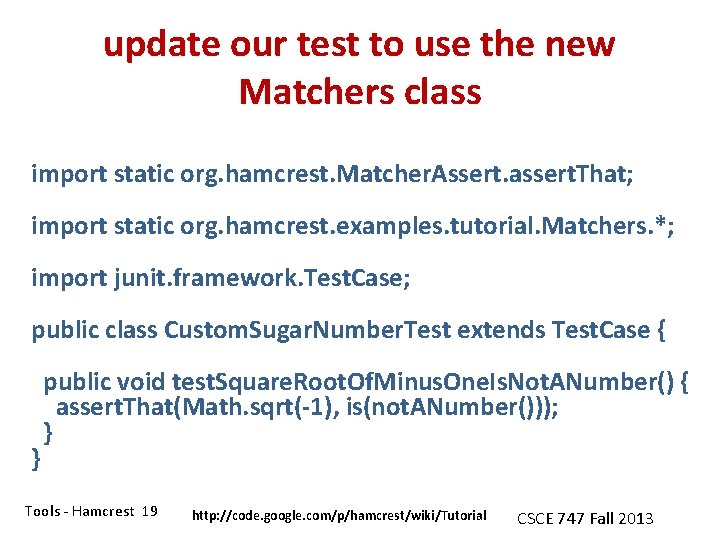 update our test to use the new Matchers class

import static org.hamcrest.MatcherAssert.assertThat;

import static org.hamcrest.examples.tutorial.Matchers.*;

import junit.framework.TestCase;

public class CustomSugarNumberTest extends TestCase {

public void testSquareRootOfMinusOneIsNotANumber() {
assertThat(Math.sqrt(-1), is(notANumber()));
}
}

Tools - Hamcrest 19

http://code.google.com/p/hamcrest/wiki/Tutorial

CSCE 747 Fall 2013